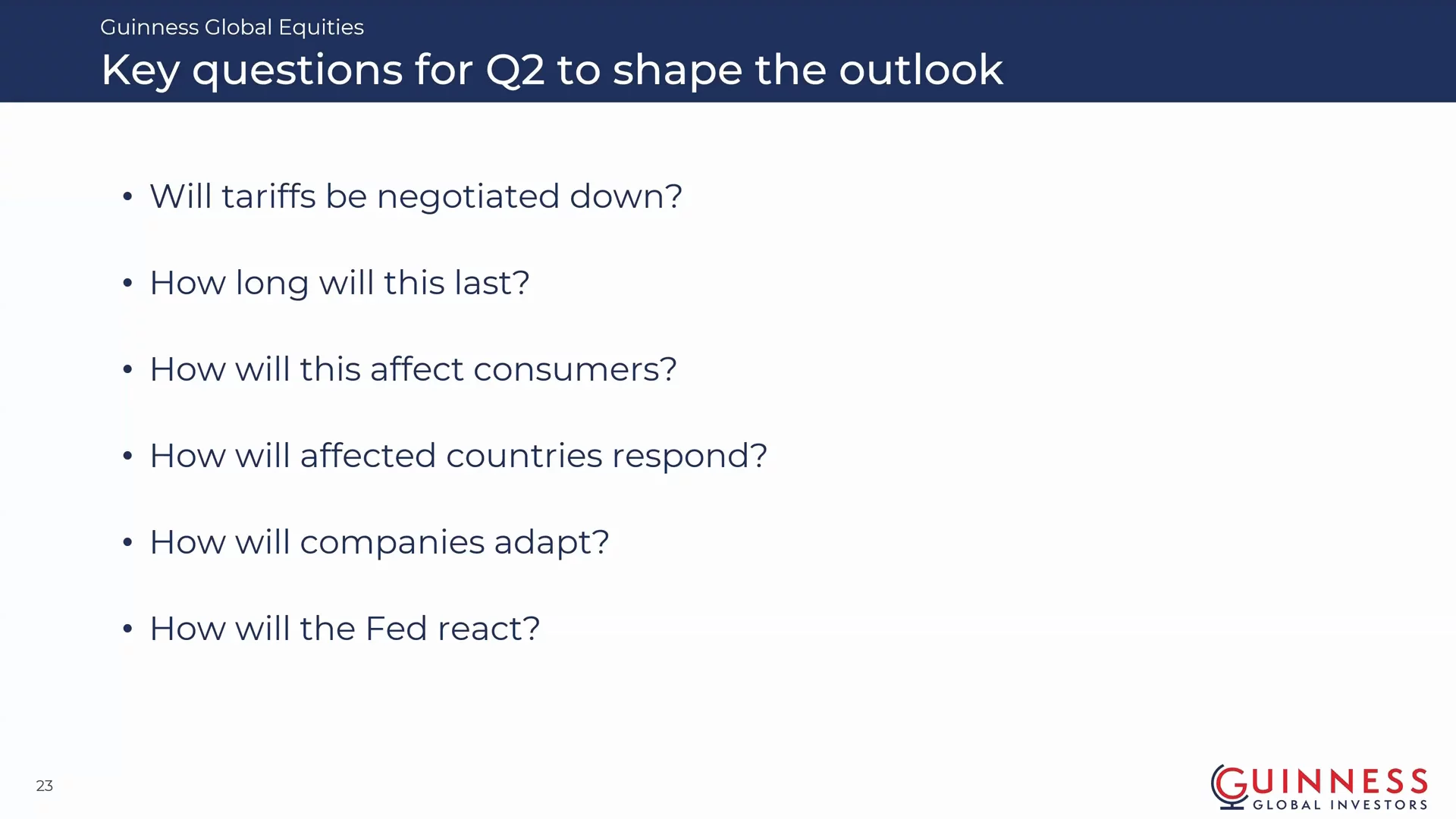 Guinness Global Equities

Key questions for Q2 to shape the outlook

• Will tariffs be negotiated down?

• How long will this last?

• How will this affect consumers?

• How will affected countries respond?

• How will companies adapt?

• How will the Fed react?

23

GUINNESS
GLOBAL INVESTORS